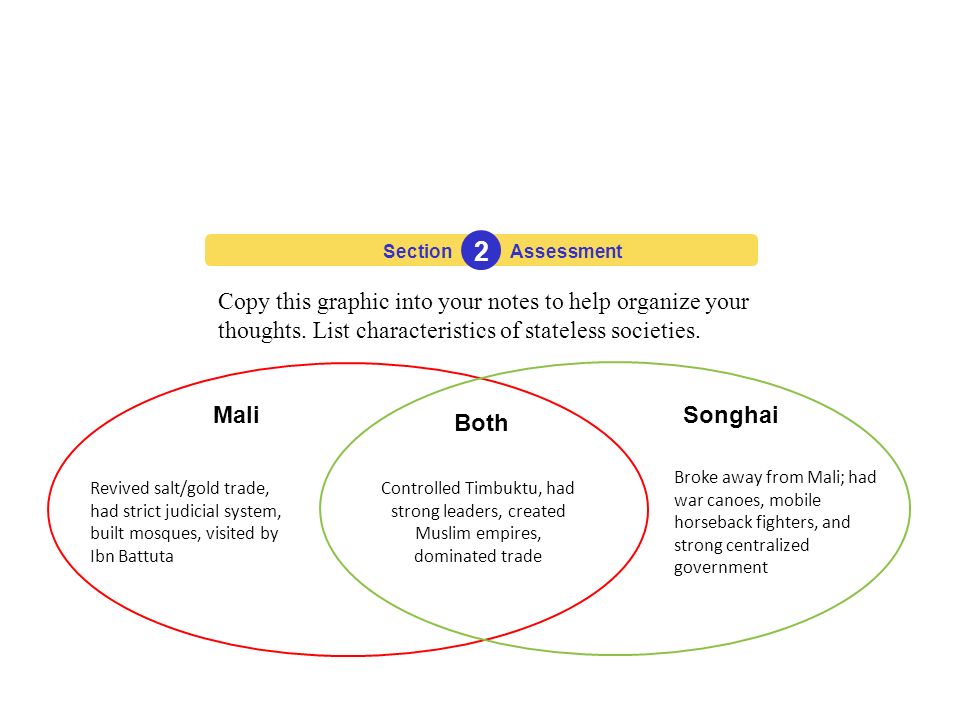 Section 2 Assessment

Copy this graphic into your notes to help organize your thoughts. List characteristics of stateless societies.

Mali

Revived salt/gold trade, had strict judicial system, built mosques, visited by Ibn Battuta

Both

Controlled Timbuktu, had strong leaders, created Muslim empires, dominated trade

Songhai

Broke away from Mali; had war canoes, mobile horseback fighters, and strong centralized government